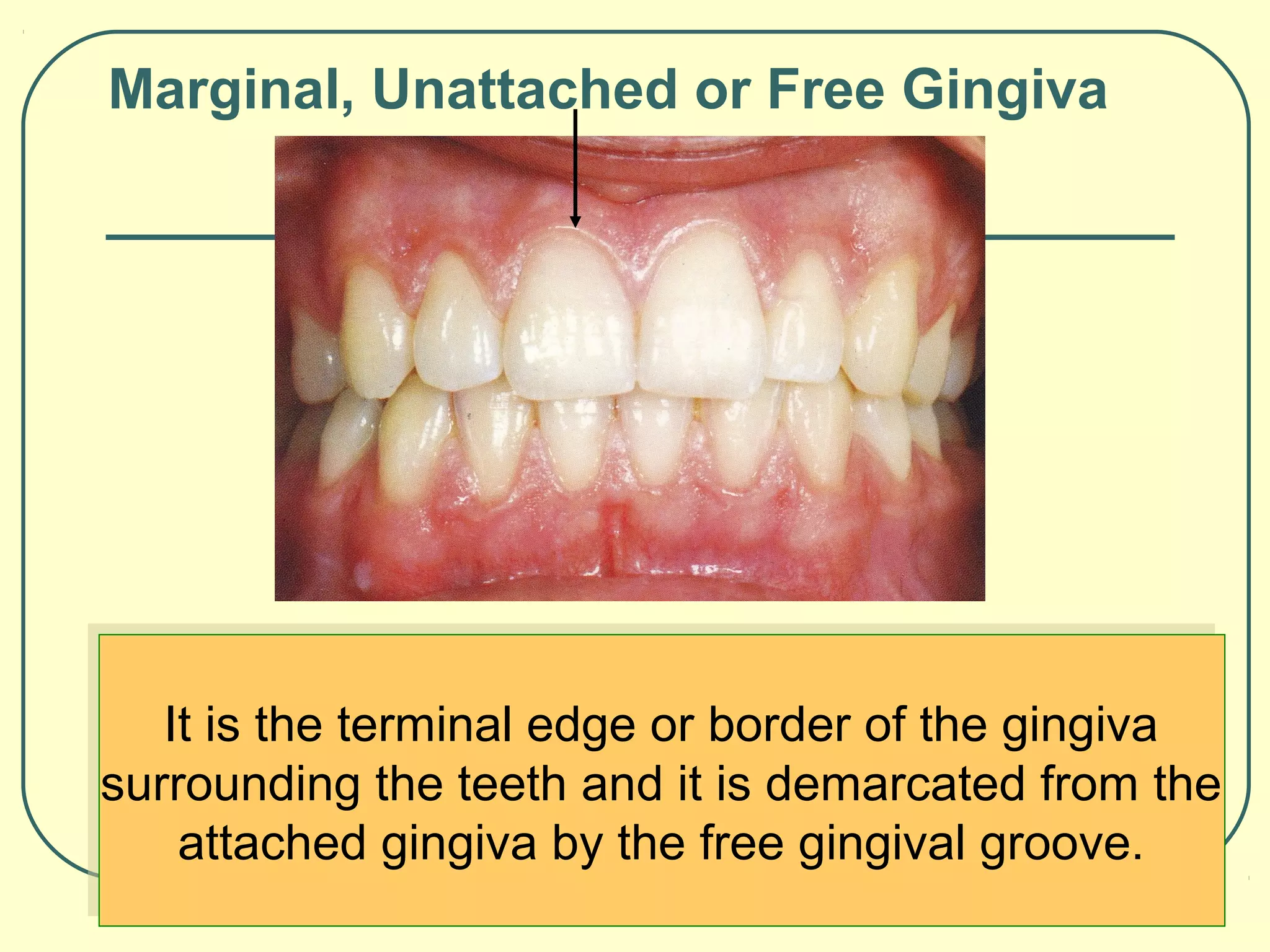 Marginal, Unattached or Free Gingiva

It is the terminal edge or border of the gingiva surrounding the teeth and it is demarcated from the attached gingiva by the free gingival groove.